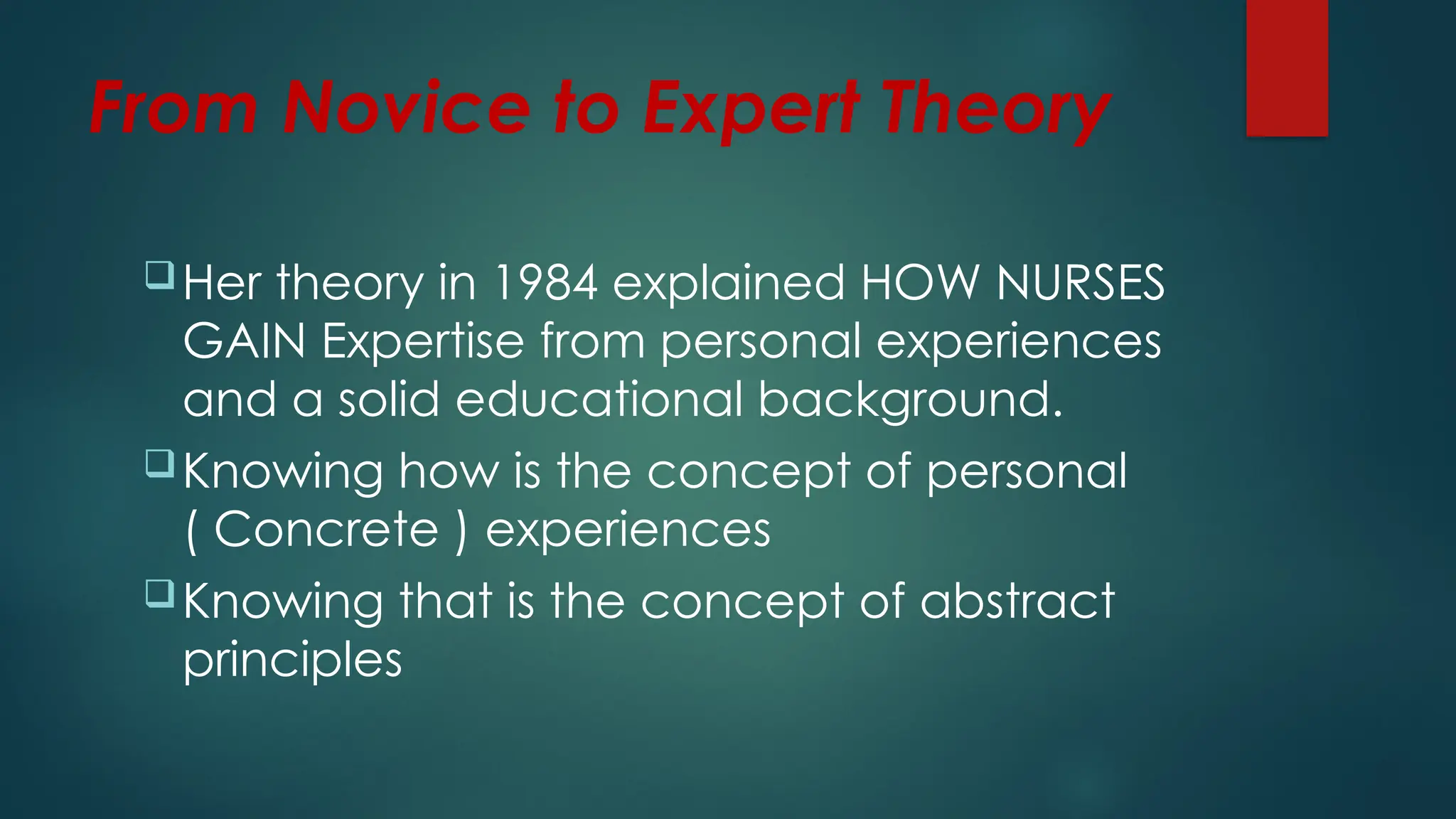 From Novice to Expert Theory

❑ Her theory in 1984 explained HOW NURSES GAIN Expertise from personal experiences and a solid educational background.

❑ Knowing how is the concept of personal ( Concrete ) experiences

❑ Knowing that is the concept of abstract principles